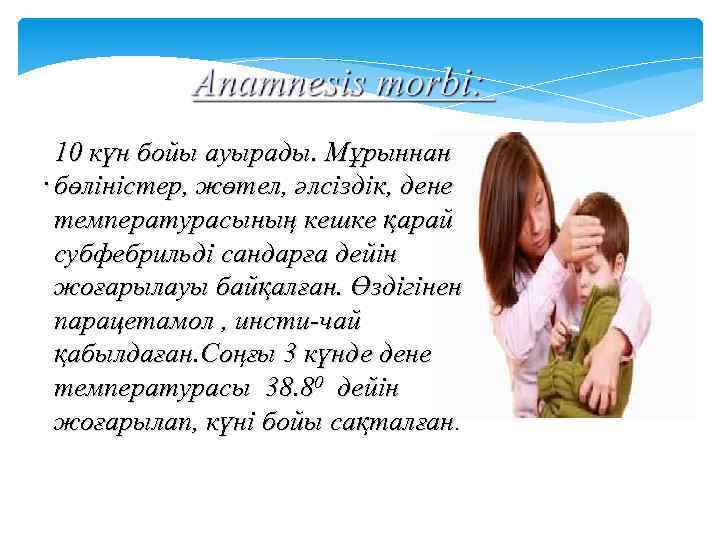 Anamnesis morbi:

10 күн бойы ауырады. Мұрыннан бөліністер, жөтел, әлсіздік, дене температурасының кешке қарай субфебрильді сандарға дейін жоғарылауы байқалған. Өздігінен парацетамол , инсти-чай қабылдаған.Соңғы 3 күнде дене температурасы $38.8^0$ дейін жоғарылап, күні бойы сақталған.